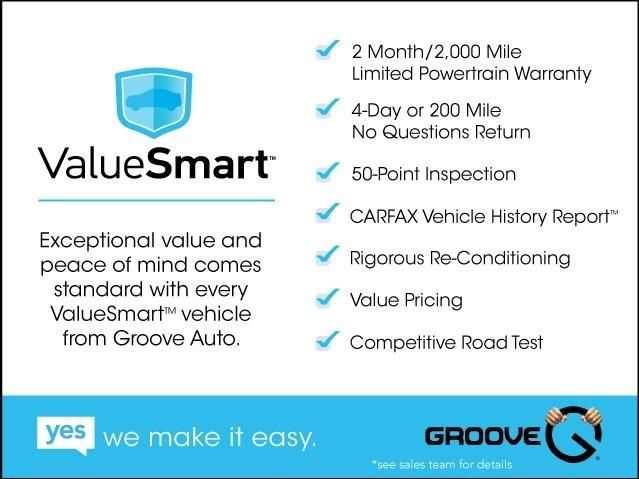 ValueSmart™

Exceptional value and peace of mind comes standard with every ValueSmart™ vehicle from Groove Auto.

2 Month/2,000 Mile Limited Powertrain Warranty

4-Day or 200 Mile No Questions Return

50-Point Inspection

CARFAX Vehicle History Report™

Rigorous Re-Conditioning

Value Pricing

Competitive Road Test

yes we make it easy.

GROOVE

*see sales team for details